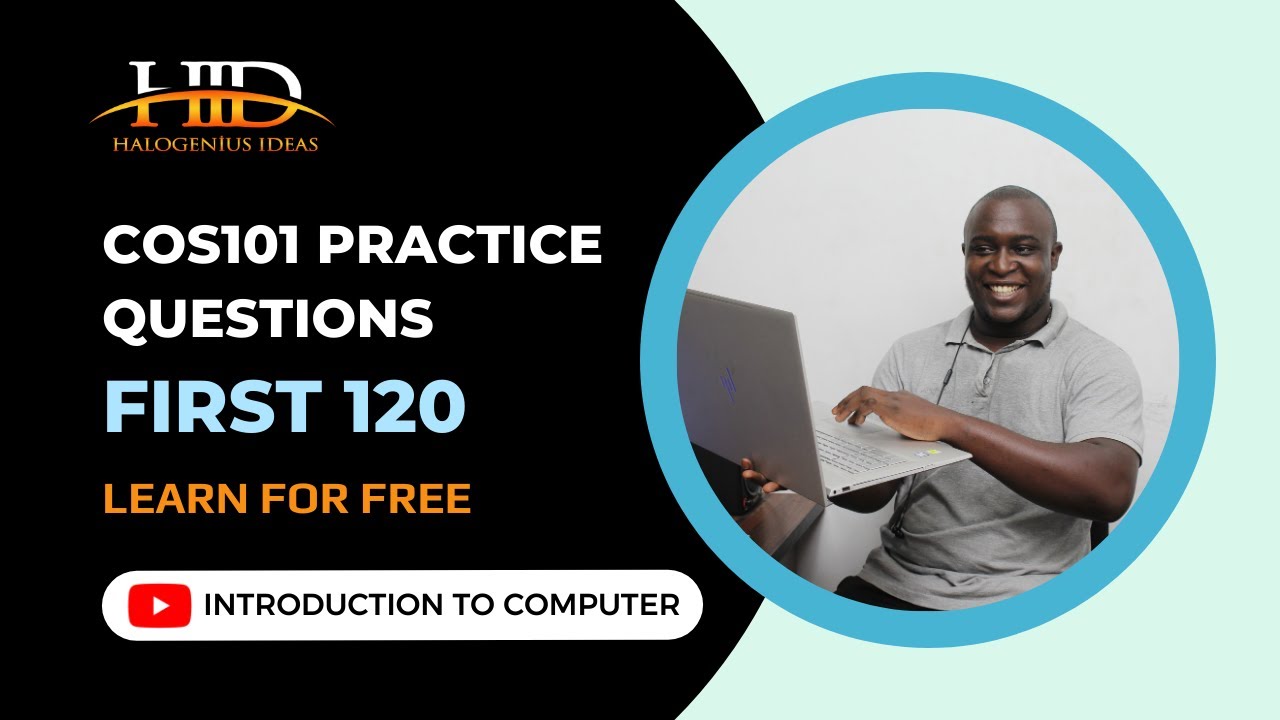 HID
HALOGENIUS IDEAS

COS101 PRACTICE QUESTIONS

FIRST 120

LEARN FOR FREE

INTRODUCTION TO COMPUTER